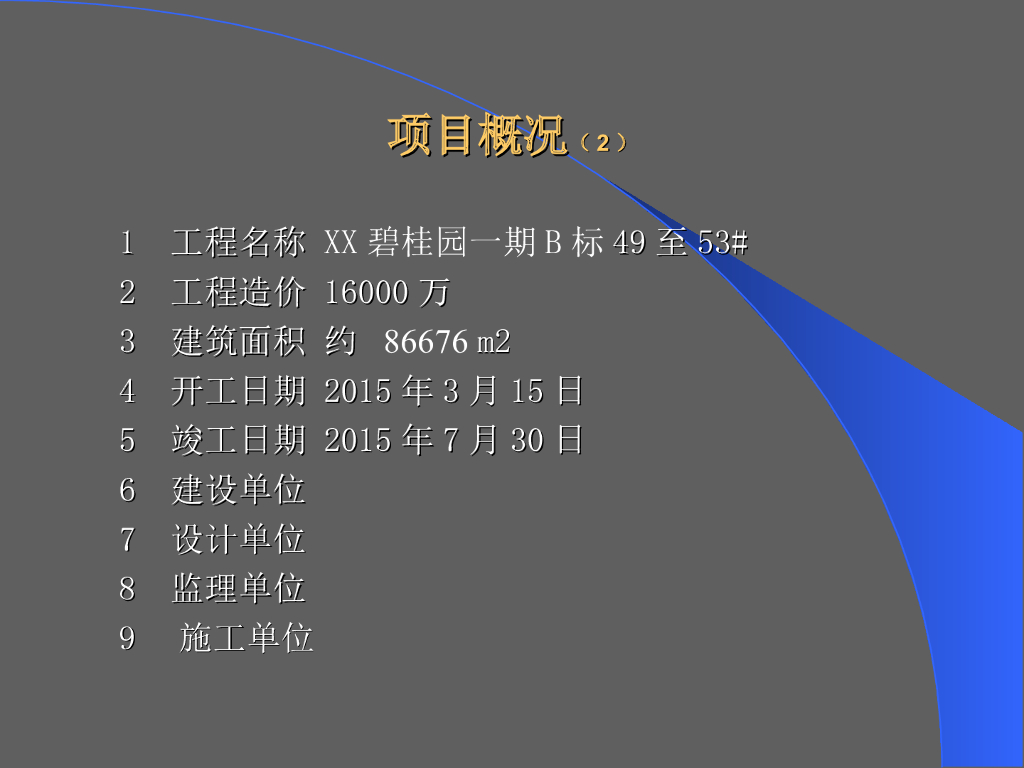 项目概况（2）

1 工程名称 XX 碧桂园一期 B 标 49 至 53#
2 工程造价 16000 万
3 建筑面积 约 86676 m2
4 开工日期 2015 年 3 月 15 日
5 竣工日期 2015 年 7 月 30 日
6 建设单位
7 设计单位
8 监理单位
9 施工单位